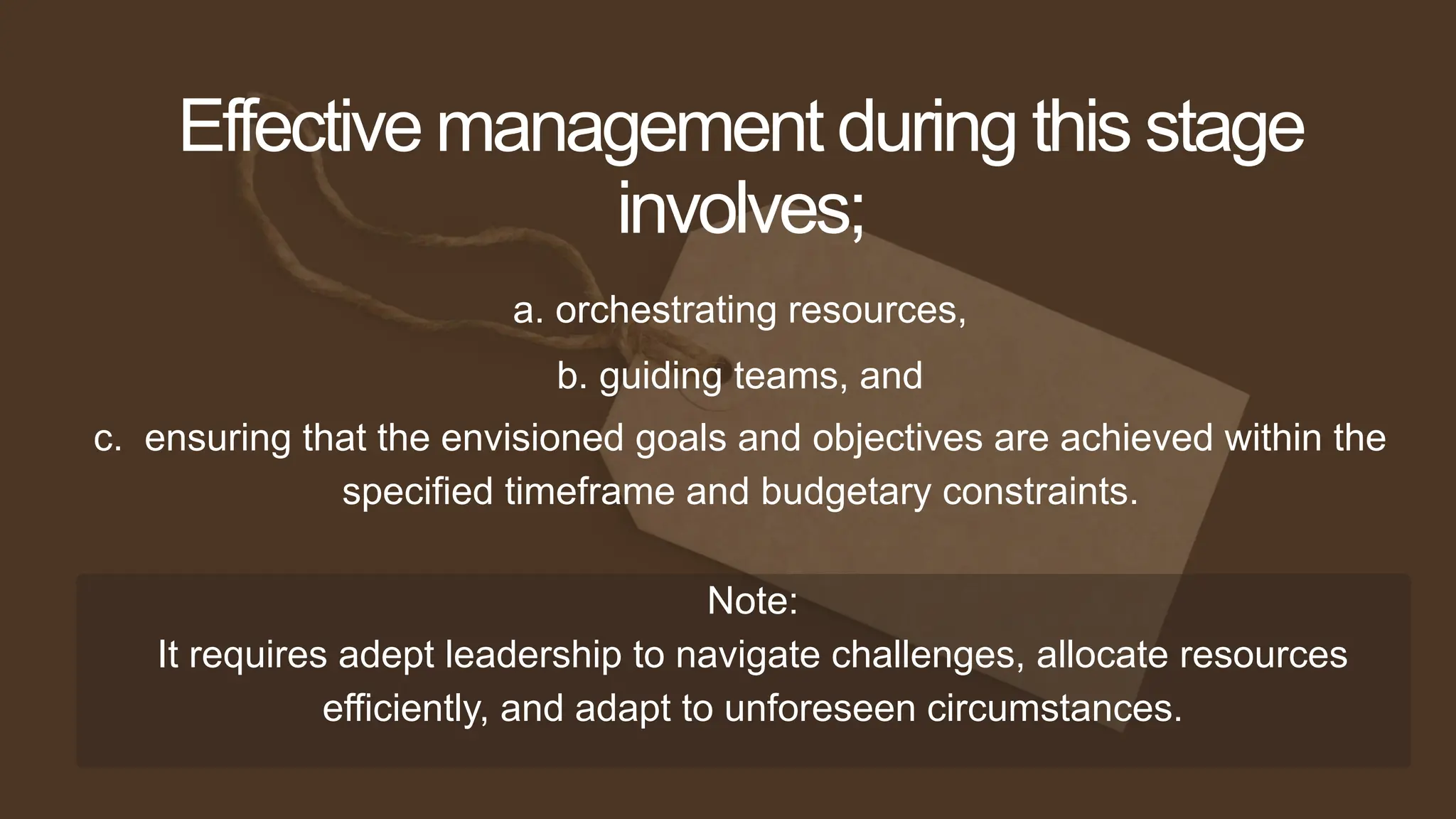 Effective management during this stage involves;

a. orchestrating resources,

b. guiding teams, and

c. ensuring that the envisioned goals and objectives are achieved within the specified timeframe and budgetary constraints.

Note:
It requires adept leadership to navigate challenges, allocate resources efficiently, and adapt to unforeseen circumstances.